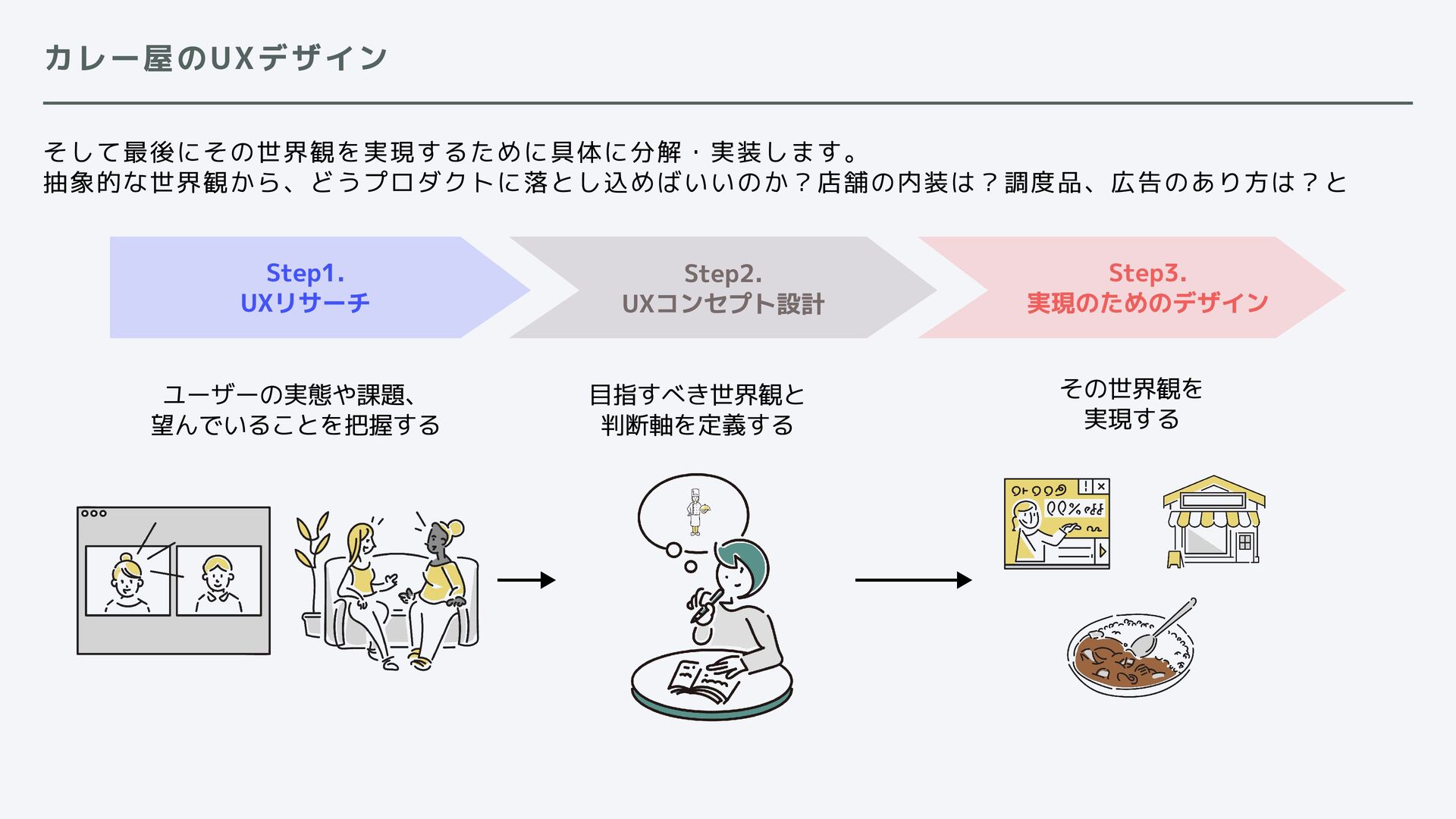 カレー屋のUXデザイン

そして最後にその世界観を実現するために具体に分解・実装します。
抽象的な世界観から、どうプロダクトに落とし込めばいいのか？店舗の内装は？調度品、広告のあり方は？と

Step1.
UXリサーチ

Step2.
UXコンセプト設計

Step3.
実現のためのデザイン

ユーザーの実態や課題、
望んでいることを把握する

目指すべき世界観と
判断軸を定義する

その世界観を
実現する